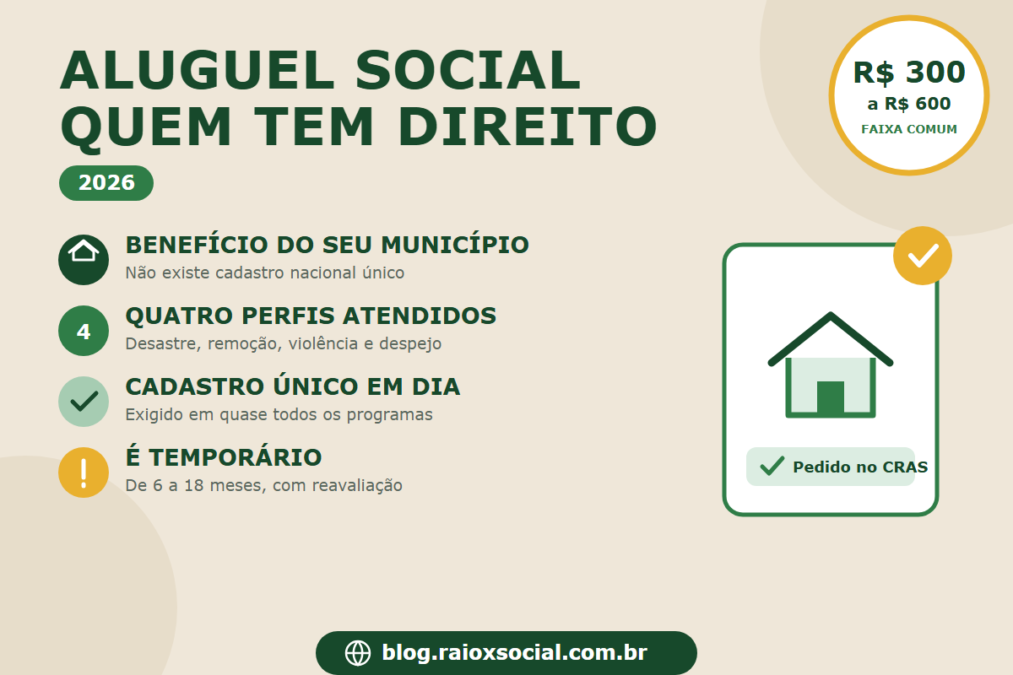 ALUGUEL SOCIAL
QUEM TEM DIREITO

2026

R$ 300
a R$ 600
FAIXA COMUM

BENEFÍCIO DO SEU MUNICÍPIO
Não existe cadastro nacional único

4
QUATRO PERFIS ATENDIDOS
Desastre, remoção, violência e despejo

CADASTRO ÚNICO EM DIA
Exigido em quase todos os programas

!
É TEMPORÁRIO
De 6 a 18 meses, com reavaliação

Pedido no CRAS

blog.raioxsocial.com.br